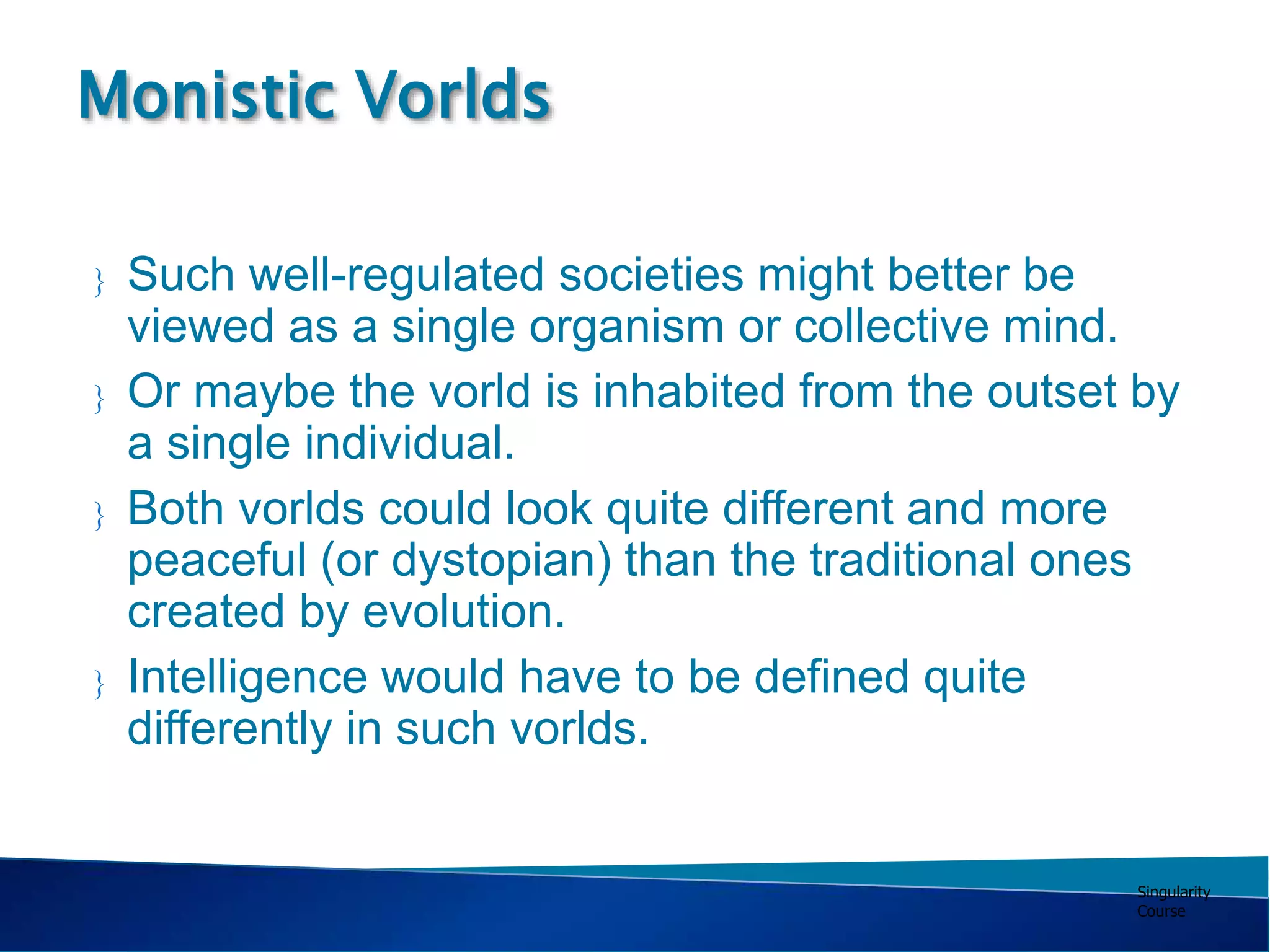 Monistic Vorlds

} Such well-regulated societies might better be viewed as a single organism or collective mind.

} Or maybe the vorld is inhabited from the outset by a single individual.

} Both vorlds could look quite different and more peaceful (or dystopian) than the traditional ones created by evolution.

} Intelligence would have to be defined quite differently in such vorlds.

Singularity Course